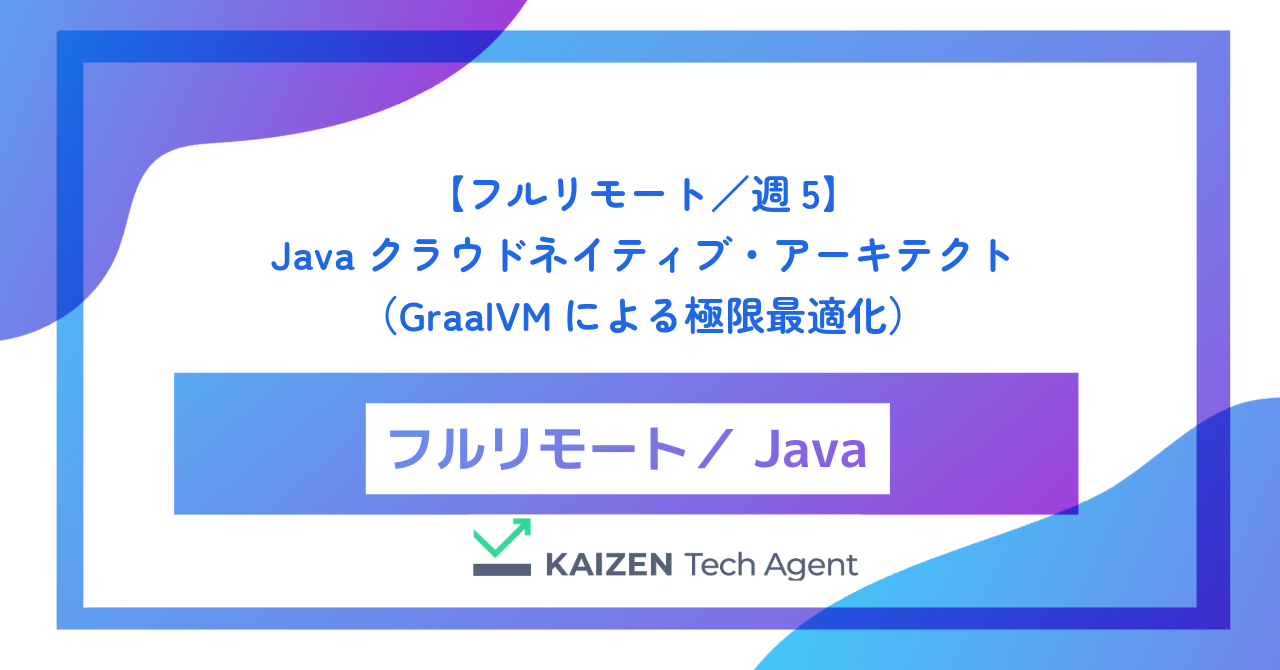 【フルリモート／週 5】
Java クラウドネイティブ・アーキテクト
（GraalVM による極限最適化）

フルリモート／ Java

KAIZEN Tech Agent